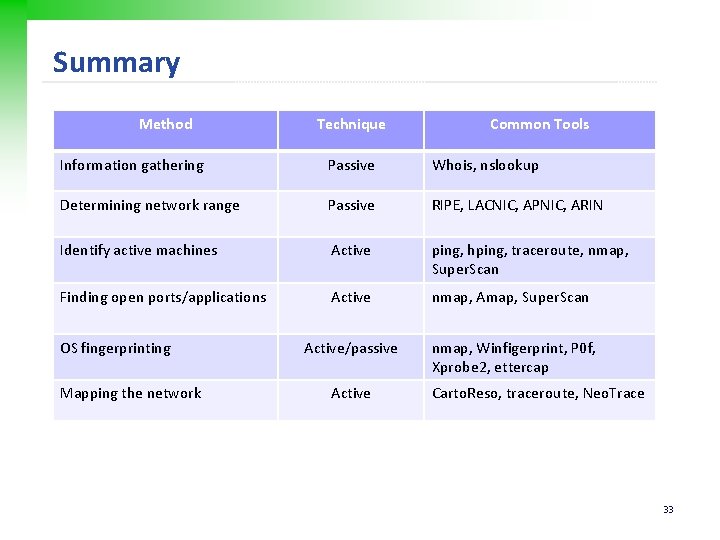 Summary

| Method | Technique | Common Tools |
|---|---|---|
| Information gathering | Passive | Whois, nslookup |
| Determining network range | Passive | RIPE, LACNIC, APNIC, ARIN |
| Identify active machines | Active | ping, hping, traceroute, nmap, SuperScan |
| Finding open ports/applications | Active | nmap, Amap, SuperScan |
| OS fingerprinting | Active/passive | nmap, Winfigerprint, P0f, Xprobe2, ettercap |
| Mapping the network | Active | CartoReso, traceroute, NeoTrace |

33